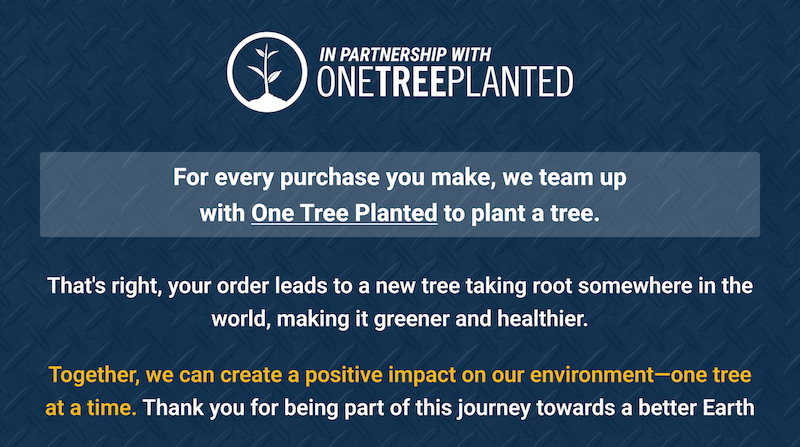 IN PARTNERSHIP WITH
ONETREEPLANTED

For every purchase you make, we team up with One Tree Planted to plant a tree.

That's right, your order leads to a new tree taking root somewhere in the world, making it greener and healthier.

Together, we can create a positive impact on our environment—one tree at a time. Thank you for being part of this journey towards a better Earth